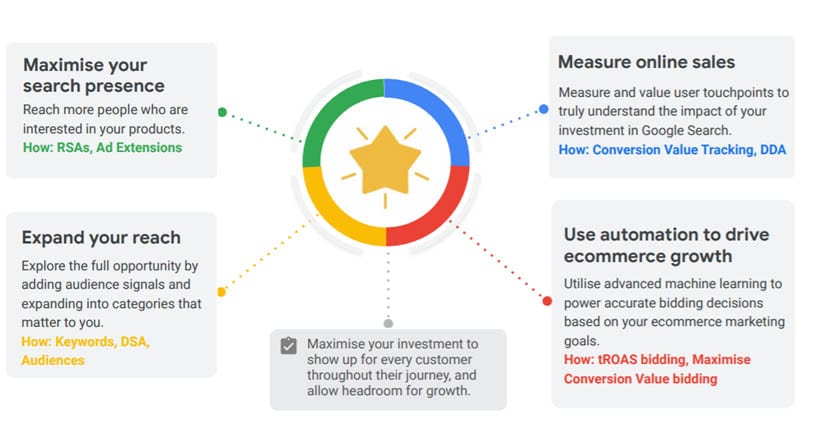 Maximise your search presence
Reach more people who are interested in your products.
How: RSAs, Ad Extensions

Expand your reach
Explore the full opportunity by adding audience signals and expanding into categories that matter to you.
How: Keywords, DSA, Audiences

Maximise your investment to show up for every customer throughout their journey, and allow headroom for growth.

Measure online sales
Measure and value user touchpoints to truly understand the impact of your investment in Google Search.
How: Conversion Value Tracking, DDA

Use automation to drive ecommerce growth
Utilise advanced machine learning to power accurate bidding decisions based on your ecommerce marketing goals.
How: tROAS bidding, Maximise Conversion Value bidding